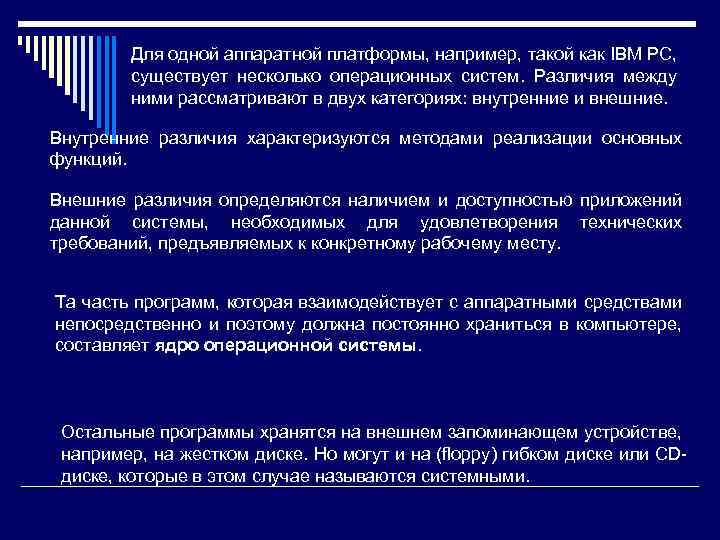 Для одной аппаратной платформы, например, такой как IBM PC, существует несколько операционных систем. Различия между ними рассматривают в двух категориях: внутренние и внешние.

Внутренние различия характеризуются методами реализации основных функций.

Внешние различия определяются наличием и доступностью приложений данной системы, необходимых для удовлетворения технических требований, предъявляемых к конкретному рабочему месту.

Та часть программ, которая взаимодействует с аппаратными средствами непосредственно и поэтому должна постоянно храниться в компьютере, составляет ядро операционной системы.

Остальные программы хранятся на внешнем запоминающем устройстве, например, на жестком диске. Но могут и на (floppy) гибком диске или CD-диске, которые в этом случае называются системными.